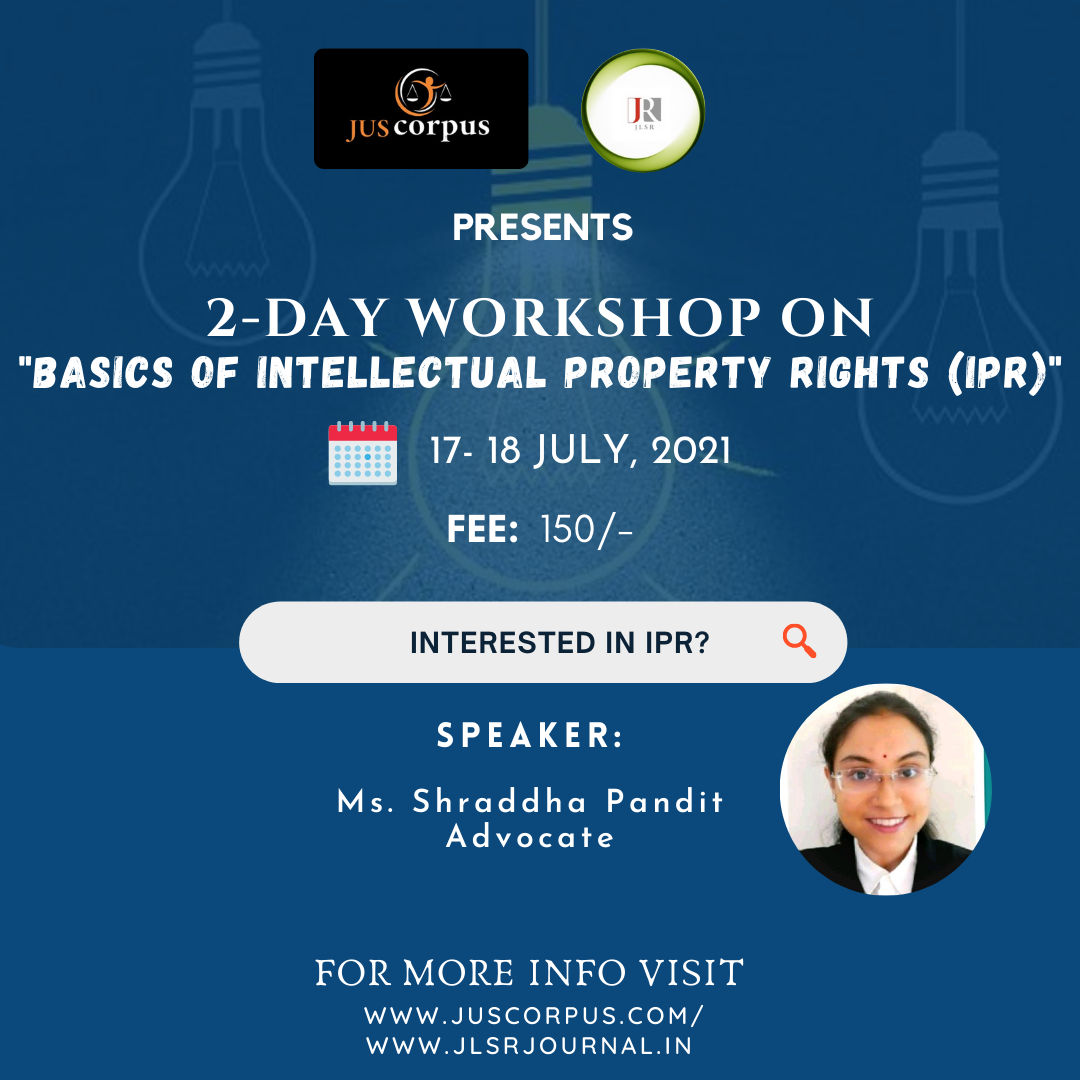 JUS corpus

JR
JLSR

PRESENTS

2-DAY WORKSHOP ON
"BASICS OF INTELLECTUAL PROPERTY RIGHTS (IPR)"

17- 18 JULY, 2021

FEE: 150/-

INTERESTED IN IPR?

SPEAKER:

Ms. Shraddha Pandit
Advocate

FOR MORE INFO VISIT
WWW.JUSCORPUS.COM/
WWW.JLSRJOURNAL.IN